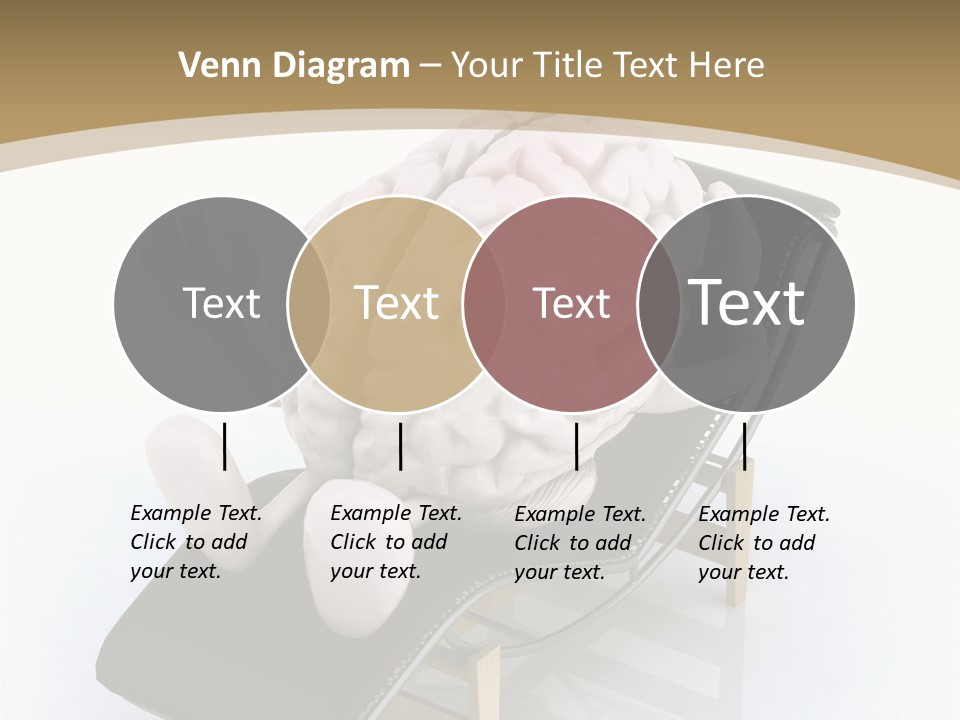 Venn Diagram – Your Title Text Here

Text

Text

Text

Text

Example Text. Click to add your text.

Example Text. Click to add your text.

Example Text. Click to add your text.

Example Text. Click to add your text.